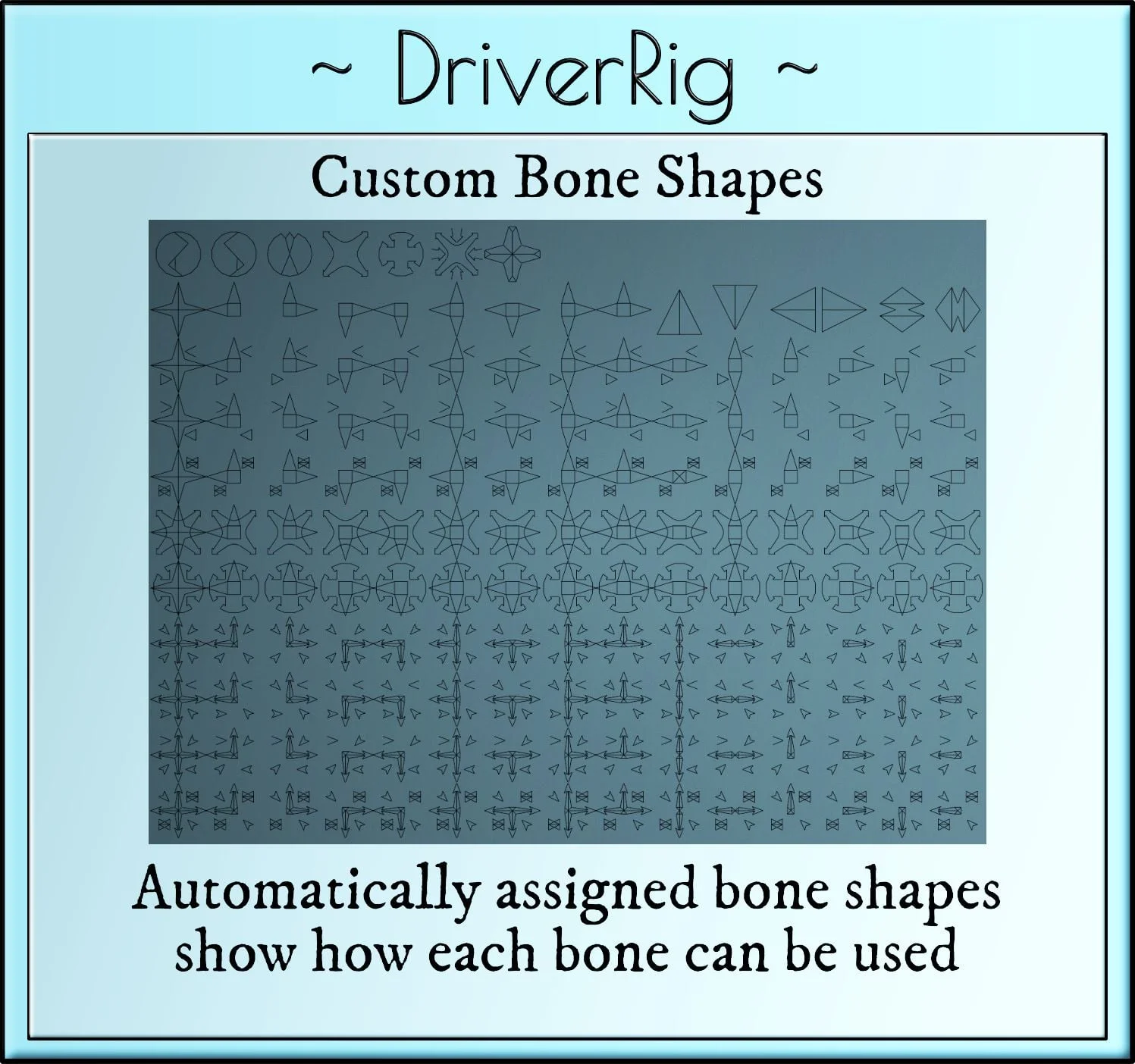 ~ DriverRig ~

Custom Bone Shapes

Automatically assigned bone shapes show how each bone can be used